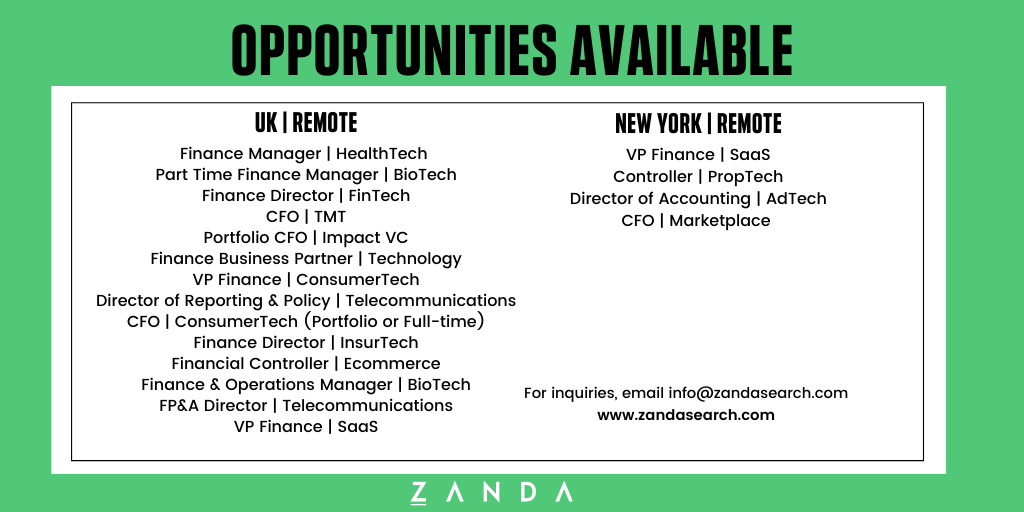 OPPORTUNITIES AVAILABLE

UK | REMOTE

Finance Manager | HealthTech
Part Time Finance Manager | BioTech
Finance Director | FinTech
CFO | TMT
Portfolio CFO | Impact VC
Finance Business Partner | Technology
VP Finance | ConsumerTech
Director of Reporting & Policy | Telecommunications
CFO | ConsumerTech (Portfolio or Full-time)
Finance Director | InsurTech
Financial Controller | Ecommerce
Finance & Operations Manager | BioTech
FP&A Director | Telecommunications
VP Finance | SaaS

NEW YORK | REMOTE

VP Finance | SaaS
Controller | PropTech
Director of Accounting | AdTech
CFO | Marketplace

For inquiries, email info@zandasearch.com
www.zandasearch.com

ZANDA